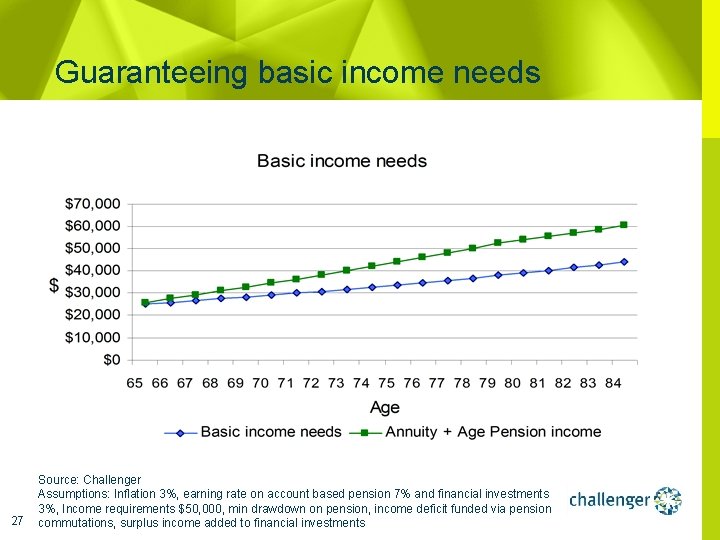 Guaranteeing basic income needs

Basic income needs

$70,000
$60,000
$50,000
$40,000
$30,000
$20,000
$10,000
$0

$

65 66 67 68 69 70 71 72 73 74 75 76 77 78 79 80 81 82 83 84

Age

Basic income needs   Annuity + Age Pension income

Source: Challenger
Assumptions: Inflation 3%, earning rate on account based pension 7% and financial investments 3%, Income requirements $50,000, min drawdown on pension, income deficit funded via pension commutations, surplus income added to financial investments

27

challenger